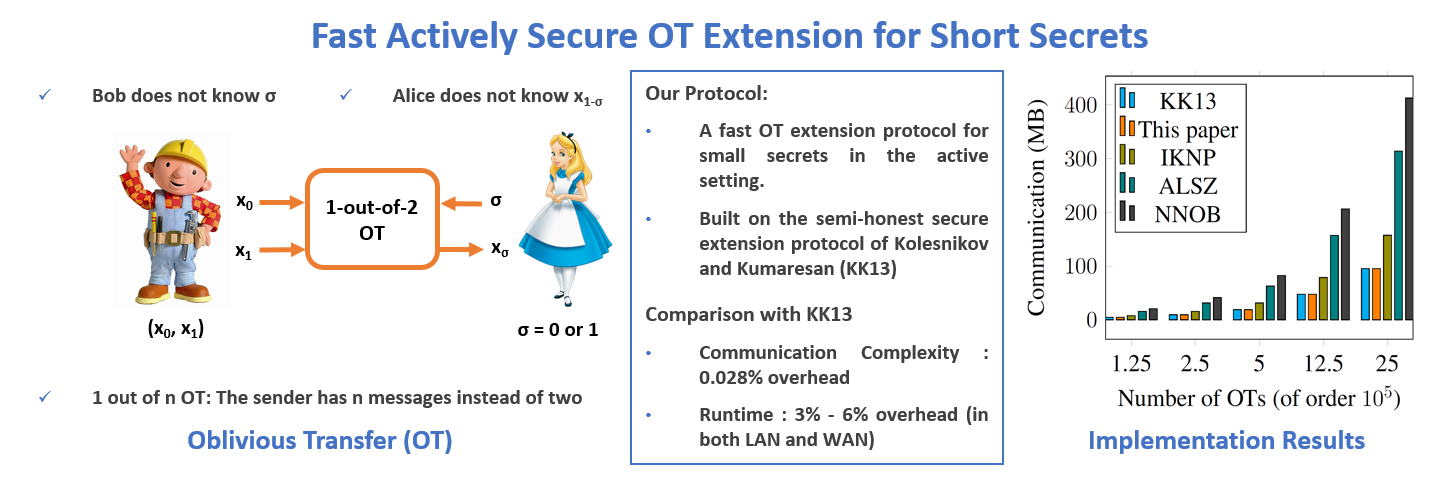 Fast Actively Secure OT Extension for Short Secrets

✓ Bob does not know σ

✓ Alice does not know $x_{1-\sigma}$

$x_0$

$x_1$

1-out-of-2 OT

σ

$x_\sigma$

$(x_0, x_1)$

σ = 0 or 1

✓ 1 out of n OT: The sender has n messages instead of two

Oblivious Transfer (OT)

Our Protocol:

• A fast OT extension protocol for small secrets in the active setting.

• Built on the semi-honest secure extension protocol of Kolesnikov and Kumaresan (KK13)

Comparison with KK13

• Communication Complexity : 0.028% overhead

• Runtime : 3% - 6% overhead (in both LAN and WAN)

Communication (MB)

400
300
200
100
0

KK13
This paper
IKNP
ALSZ
NNOB

1.25 2.5 5 12.5 25

Number of OTs (of order $10^5$)

Implementation Results